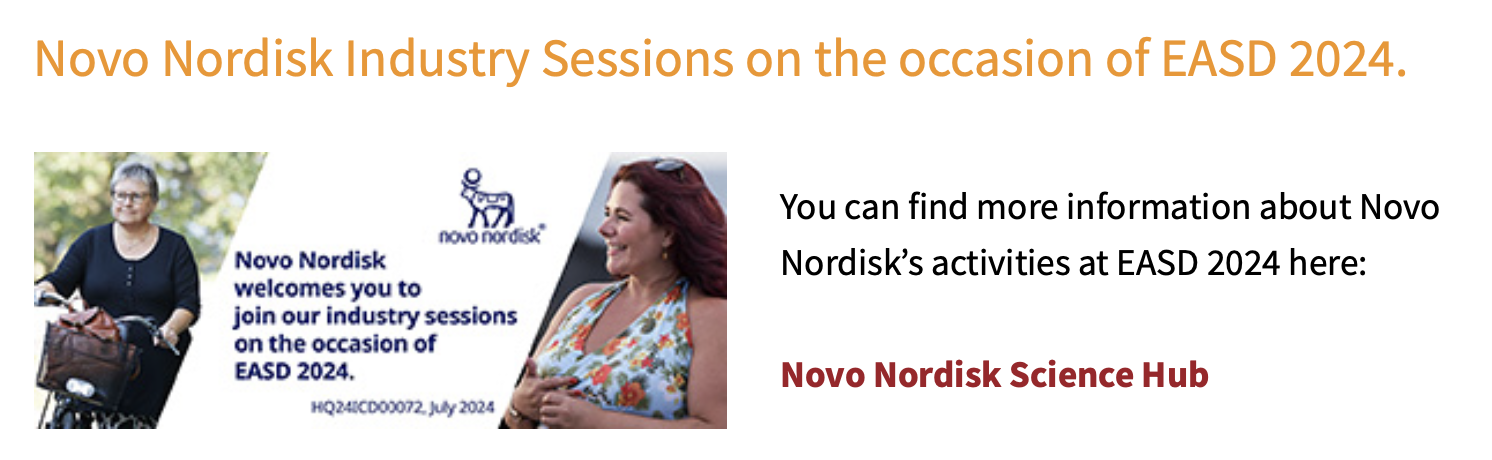 Novo Nordisk Industry Sessions on the occasion of EASD 2024.

novo nordisk®

Novo Nordisk welcomes you to join our industry sessions on the occasion of EASD 2024.

HQ24ICD00072, July 2024

You can find more information about Novo Nordisk's activities at EASD 2024 here:

Novo Nordisk Science Hub